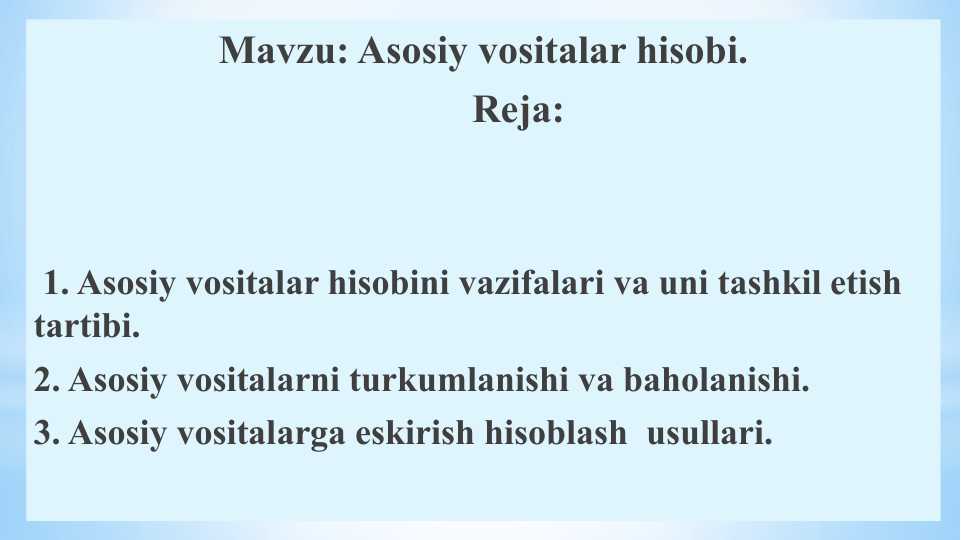 Mavzu: Asosiy vositalar hisobi.

Reja:

1. Asosiy vositalar hisobini vazifalari va uni tashkil etish tartibi.

2. Asosiy vositalarni turkumlanishi va baholanishi.

3. Asosiy vositalarga eskirish hisoblash usullari.